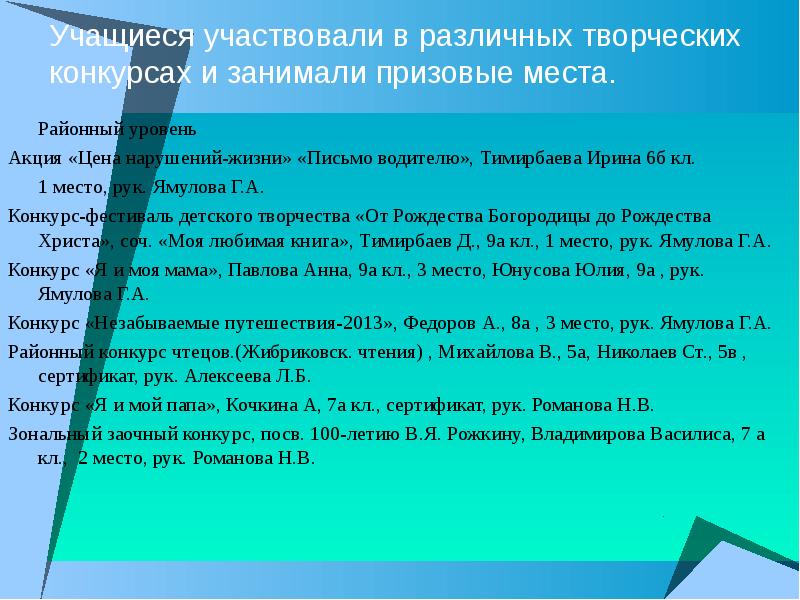 Учащиеся участвовали в различных творческих конкурсах и занимали призовые места.

Районный уровень

Акция «Цена нарушений-жизни» «Письмо водителю», Тимирбаева Ирина 6б кл. 1 место, рук. Ямулова Г.А.

Конкурс-фестиваль детского творчества «От Рождества Богородицы до Рождества Христа», соч. «Моя любимая книга», Тимирбаев Д., 9а кл., 1 место, рук. Ямулова Г.А.

Конкурс «Я и моя мама», Павлова Анна, 9а кл., 3 место, Юнусова Юлия, 9а , рук. Ямулова Г.А.

Конкурс «Незабываемые путешествия-2013», Федоров А., 8а , 3 место, рук. Ямулова Г.А.

Районный конкурс чтецов.(Жибриковск. чтения) , Михайлова В., 5а, Николаев Ст., 5в , сертификат, рук. Алексеева Л.Б.

Конкурс «Я и мой папа», Кочкина А, 7а кл., сертификат, рук. Романова Н.В.

Зональный заочный конкурс, посв. 100-летию В.Я. Рожкину, Владимирова Василиса, 7 а кл., 2 место, рук. Романова Н.В.